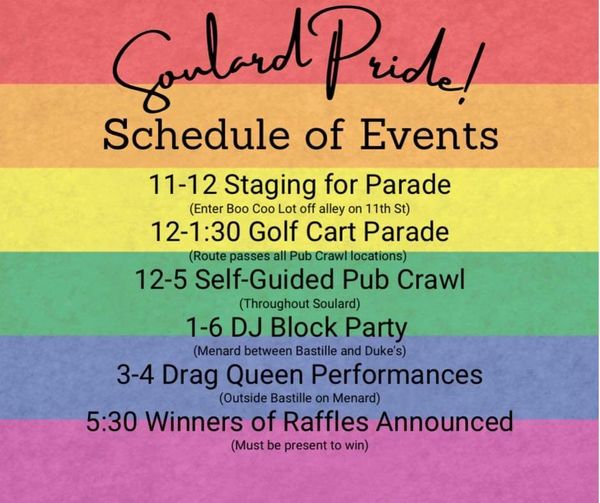 Soulard Pride!

Schedule of Events

11-12 Staging for Parade
(Enter Boo Coo Lot off alley on 11th St)

12-1:30 Golf Cart Parade
(Route passes all Pub Crawl locations)

12-5 Self-Guided Pub Crawl
(Throughout Soulard)

1-6 DJ Block Party
(Menard between Bastille and Duke's)

3-4 Drag Queen Performances
(Outside Bastille on Menard)

5:30 Winners of Raffles Announced
(Must be present to win)